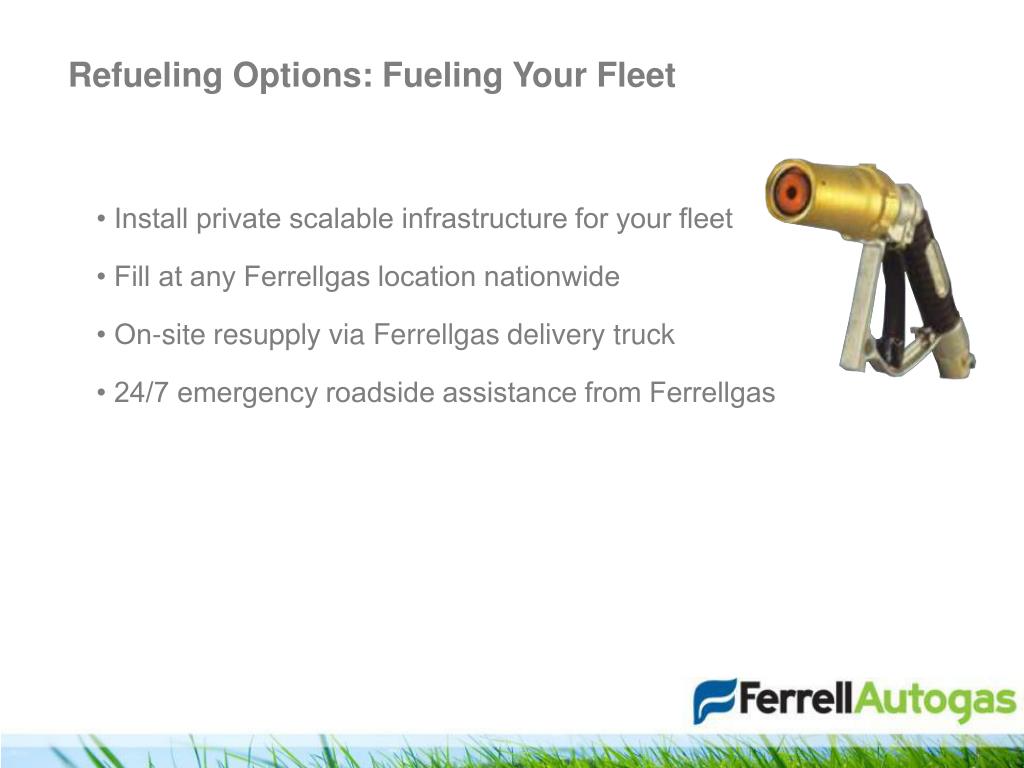 Refueling Options: Fueling Your Fleet

• Install private scalable infrastructure for your fleet

• Fill at any Ferrellgas location nationwide

• On-site resupply via Ferrellgas delivery truck

• 24/7 emergency roadside assistance from Ferrellgas

FerrellAutogas